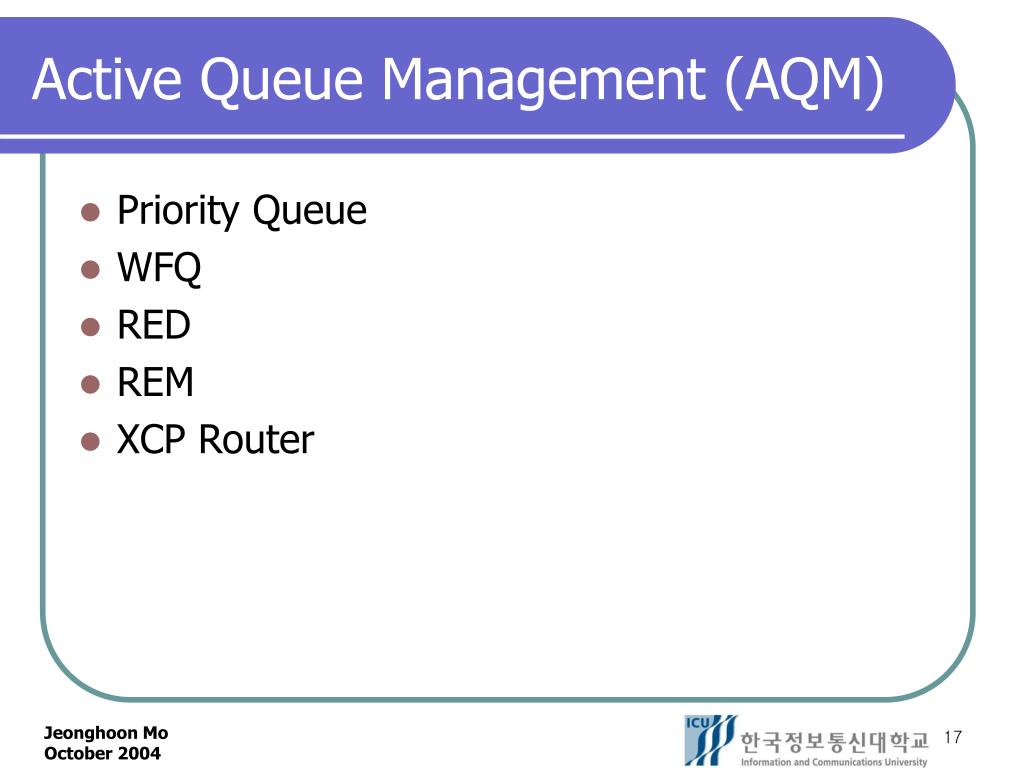 Active Queue Management (AQM)

- Priority Queue
- WFQ
- RED
- REM
- XCP Router

Jeonghoon Mo
October 2004

ICU 한국정보통신대학교
Information and Communications University

17